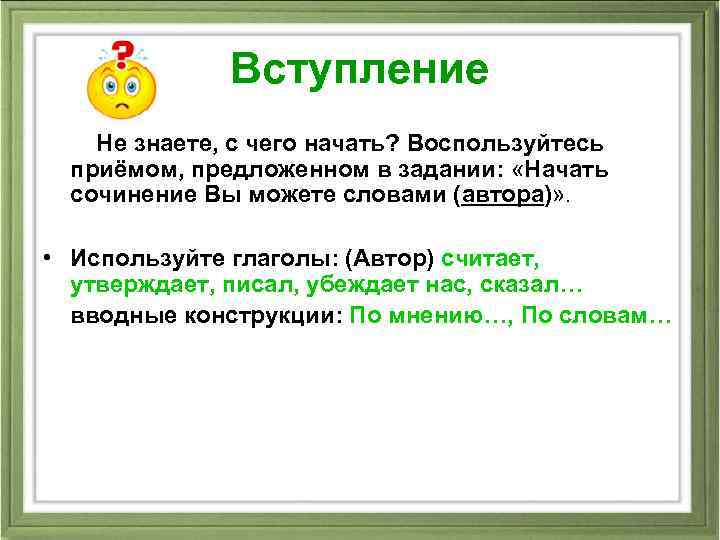 Вступление

Не знаете, с чего начать? Воспользуйтесь приёмом, предложенном в задании: «Начать сочинение Вы можете словами (автора)».

• Используйте глаголы: (Автор) считает, утверждает, писал, убеждает нас, сказал… вводные конструкции: По мнению…, По словам…